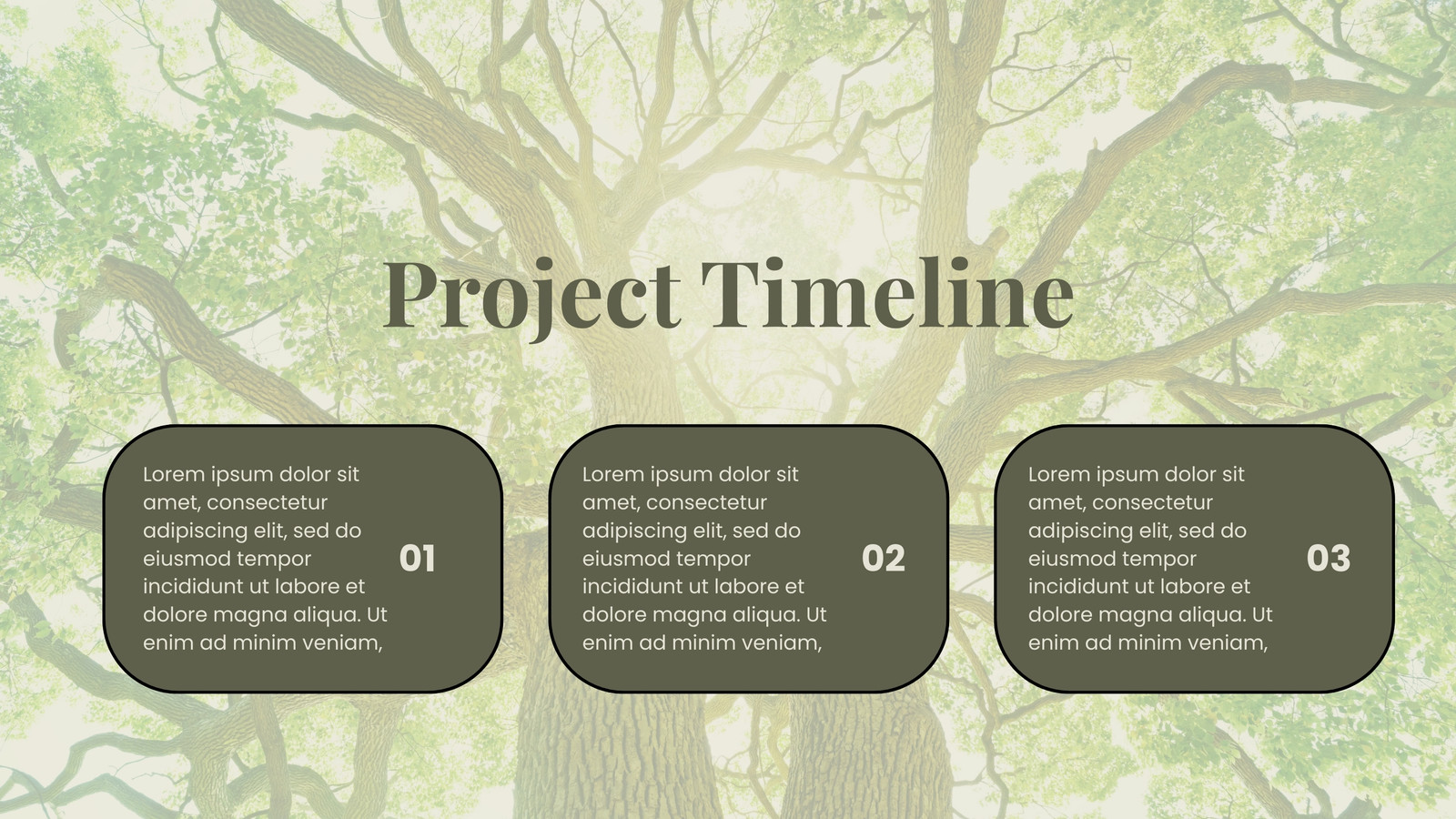 Project Timeline

Lorem ipsum dolor sit amet, consectetur adipiscing elit, sed do eiusmod tempor incididunt ut labore et dolore magna aliqua. Ut enim ad minim veniam,

01

Lorem ipsum dolor sit amet, consectetur adipiscing elit, sed do eiusmod tempor incididunt ut labore et dolore magna aliqua. Ut enim ad minim veniam,

02

Lorem ipsum dolor sit amet, consectetur adipiscing elit, sed do eiusmod tempor incididunt ut labore et dolore magna aliqua. Ut enim ad minim veniam,

03